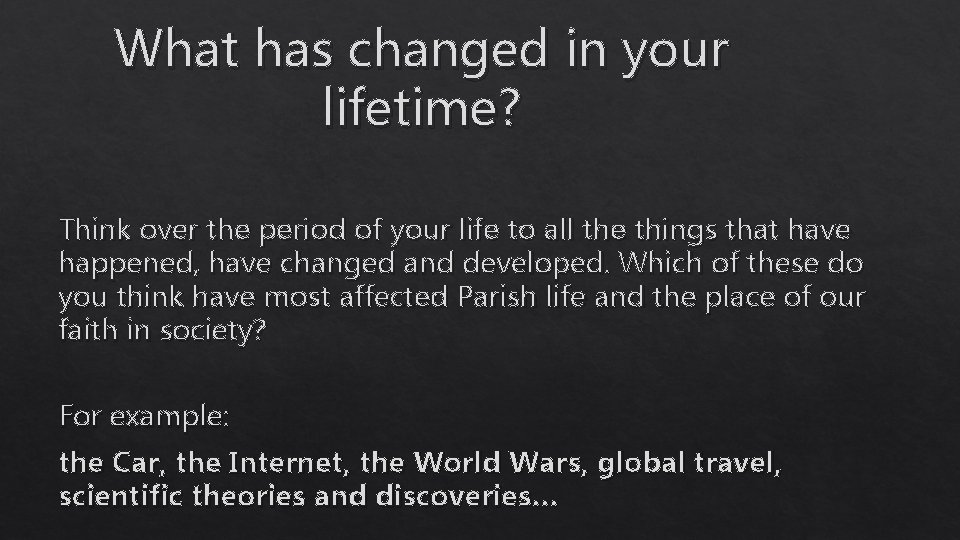 What has changed in your lifetime?

Think over the period of your life to all the things that have happened, have changed and developed. Which of these do you think have most affected Parish life and the place of our faith in society?

For example:

the Car, the Internet, the World Wars, global travel, scientific theories and discoveries…